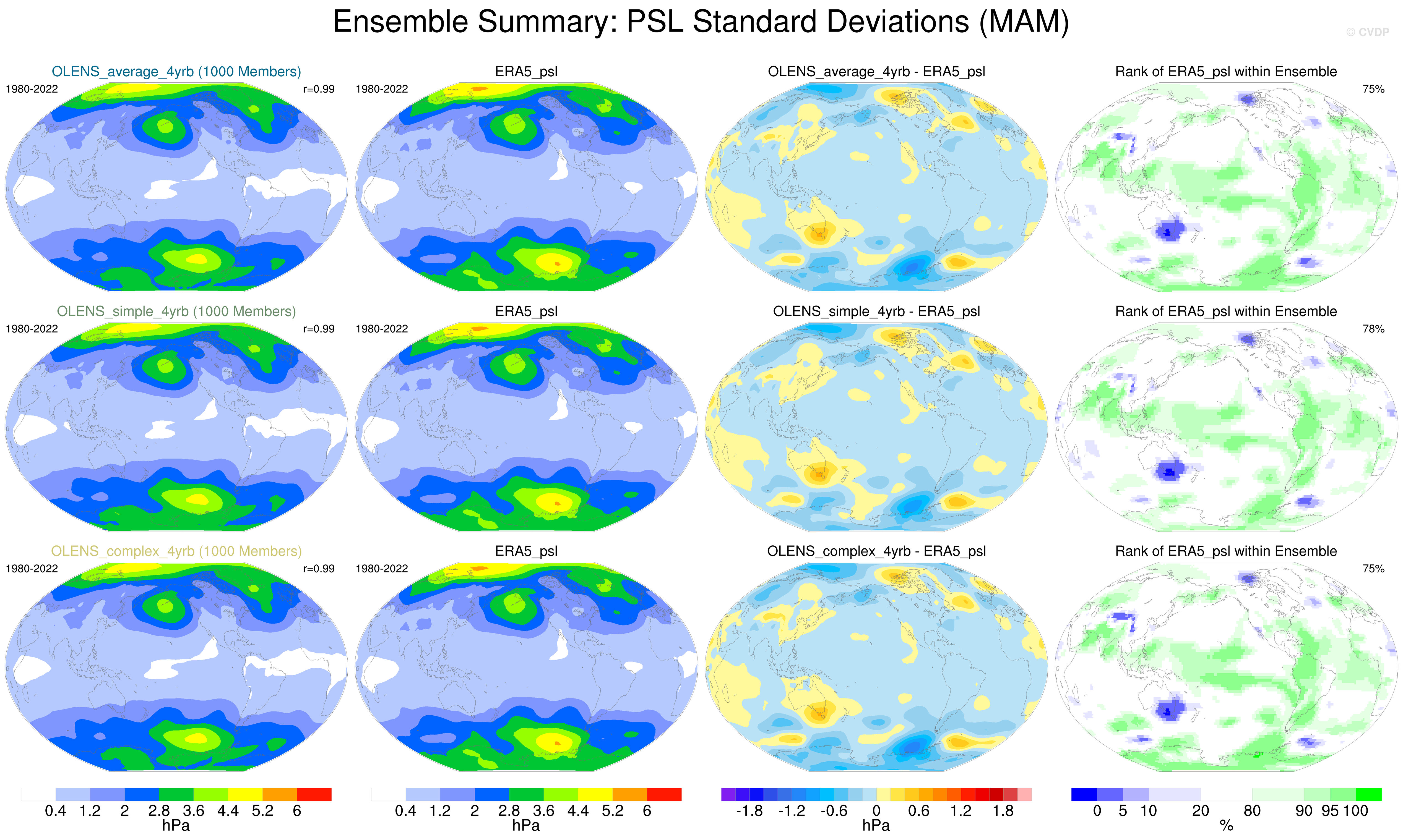 Ensemble Summary: PSL Standard Deviations (MAM)

© CVDP

OLENS_average_4yrb (1000 Members)
1980-2022
r=0.99

ERA5_psl
1980-2022

OLENS_average_4yrb - ERA5_psl

Rank of ERA5_psl within Ensemble
75%

OLENS_simple_4yrb (1000 Members)
1980-2022
r=0.99

ERA5_psl
1980-2022

OLENS_simple_4yrb - ERA5_psl

Rank of ERA5_psl within Ensemble
78%

OLENS_complex_4yrb (1000 Members)
1980-2022
r=0.99

ERA5_psl
1980-2022

OLENS_complex_4yrb - ERA5_psl

Rank of ERA5_psl within Ensemble
75%

0.4 1.2 2 2.8 3.6 4.4 5.2 6
hPa

0.4 1.2 2 2.8 3.6 4.4 5.2 6
hPa

-1.8 -1.2 -0.6 0 0.6 1.2 1.8
hPa

0 5 10 20 80 90 95 100
%